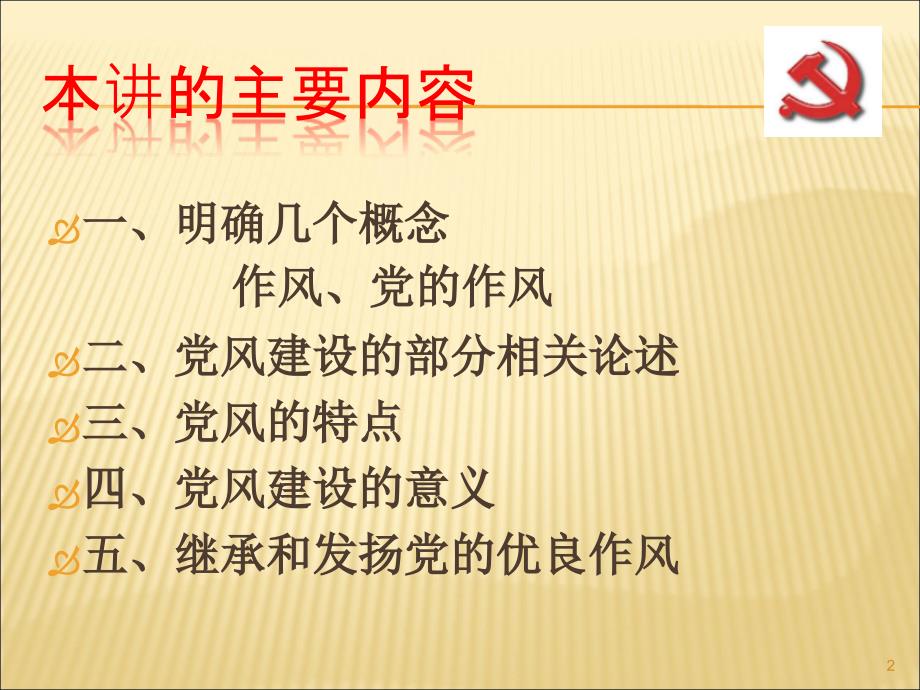 本讲的主要内容

一、明确几个概念
作风、党的作风

二、党风建设的部分相关论述

三、党风的特点

四、党风建设的意义

五、继承和发扬党的优良作风

2